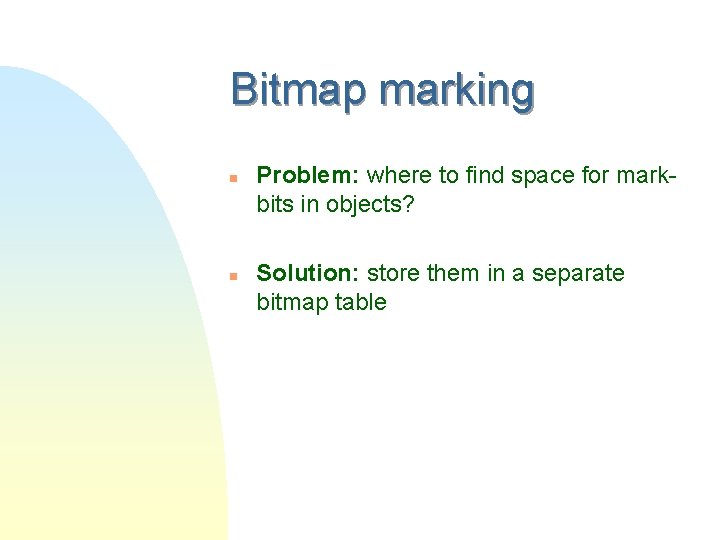 Bitmap marking

Problem: where to find space for mark-bits in objects?

Solution: store them in a separate bitmap table